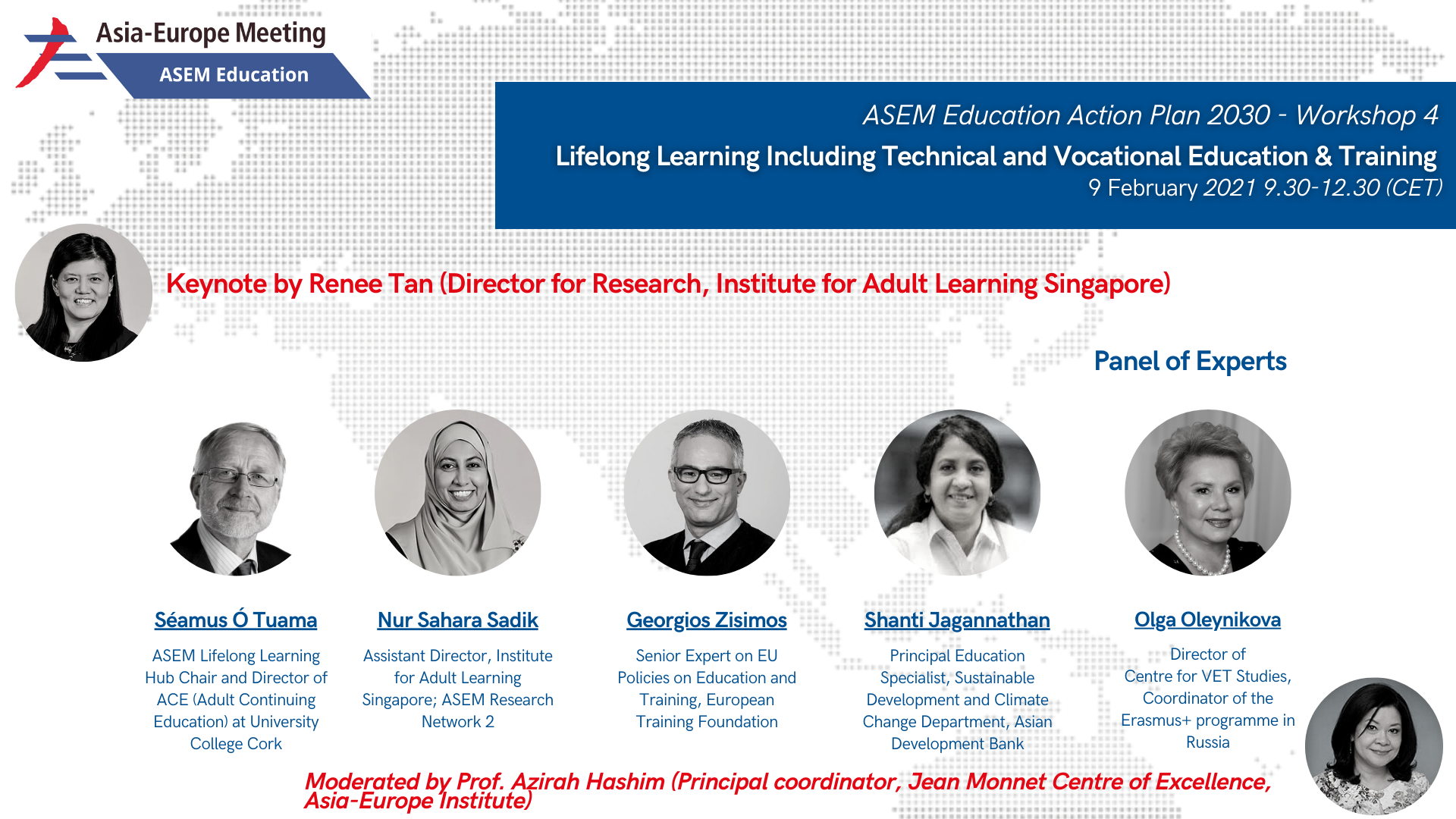 Asia-Europe Meeting
ASEM Education

ASEM Education Action Plan 2030 - Workshop 4
Lifelong Learning Including Technical and Vocational Education & Training
9 February 2021 9.30-12.30 (CET)

Keynote by Renee Tan (Director for Research, Institute for Adult Learning Singapore)

Panel of Experts

Séamus Ó Tuama
ASEM Lifelong Learning Hub Chair and Director of ACE (Adult Continuing Education) at University College Cork

Nur Sahara Sadik
Assistant Director, Institute for Adult Learning Singapore; ASEM Research Network 2

Georgios Zisimos
Senior Expert on EU Policies on Education and Training, European Training Foundation

Shanti Jagannathan
Principal Education Specialist, Sustainable Development and Climate Change Department, Asian Development Bank

Olga Oleynikova
Director of Centre for VET Studies, Coordinator of the Erasmus+ programme in Russia

Moderated by Prof. Azirah Hashim (Principal coordinator, Jean Monnet Centre of Excellence, Asia-Europe Institute)